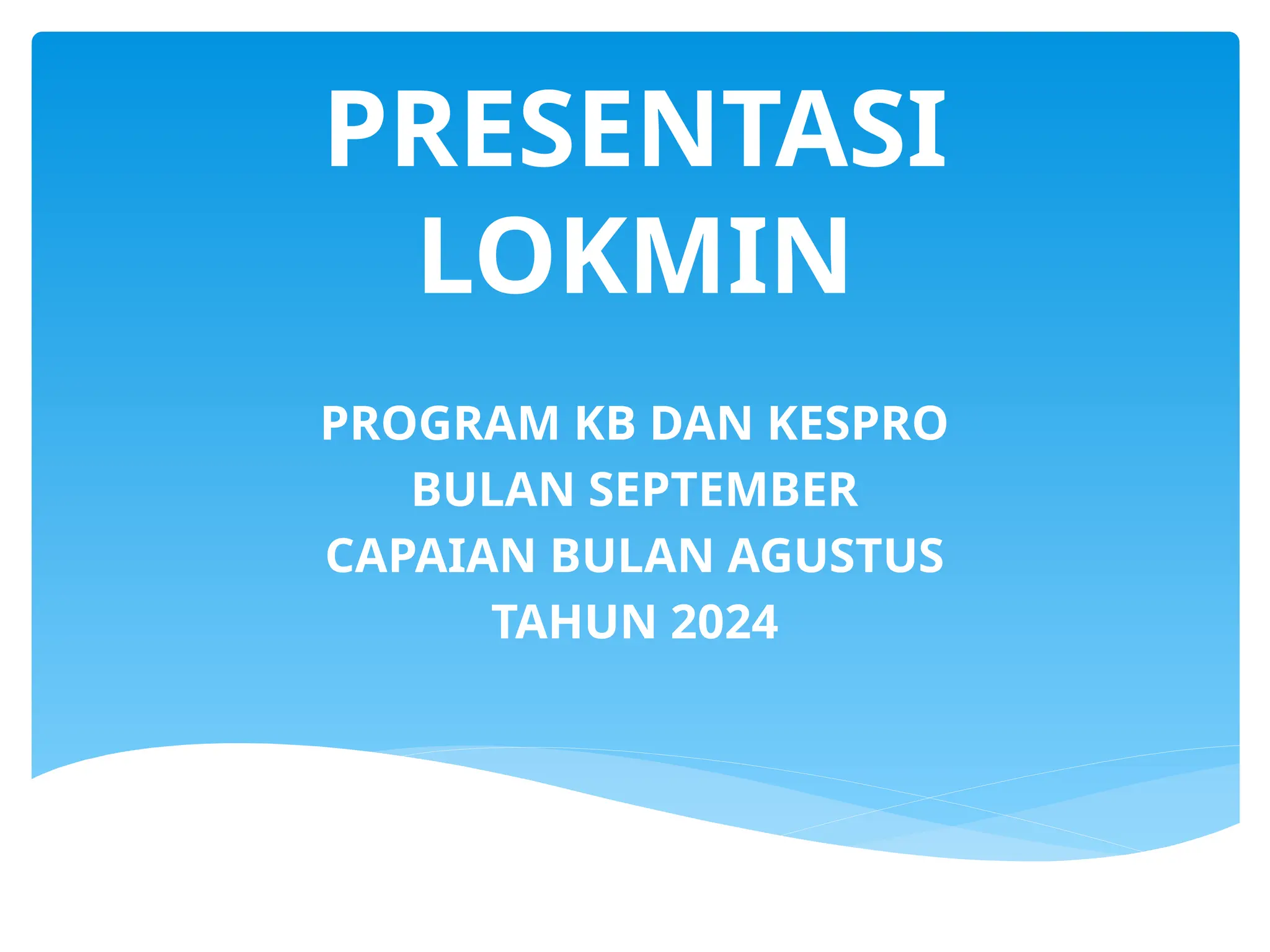 PRESENTASI LOKMIN

PROGRAM KB DAN KESPRO
BULAN SEPTEMBER
CAPAIAN BULAN AGUSTUS
TAHUN 2024